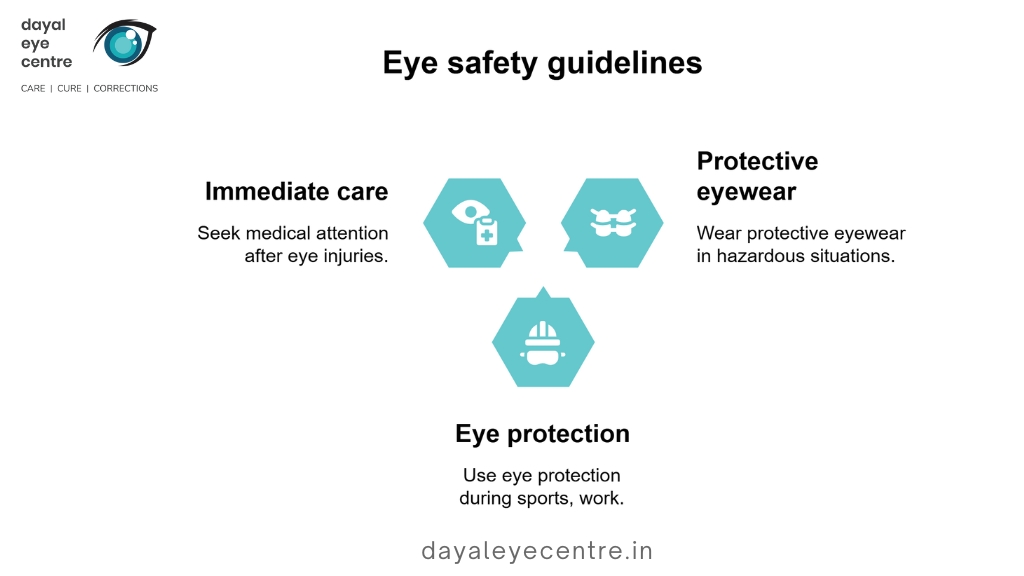 dayal
eye
centre

CARE | CURE | CORRECTIONS

Eye safety guidelines

Immediate care

Seek medical attention after eye injuries.

Protective eyewear

Wear protective eyewear in hazardous situations.

Eye protection

Use eye protection during sports, work.

dayaleyecentre.in